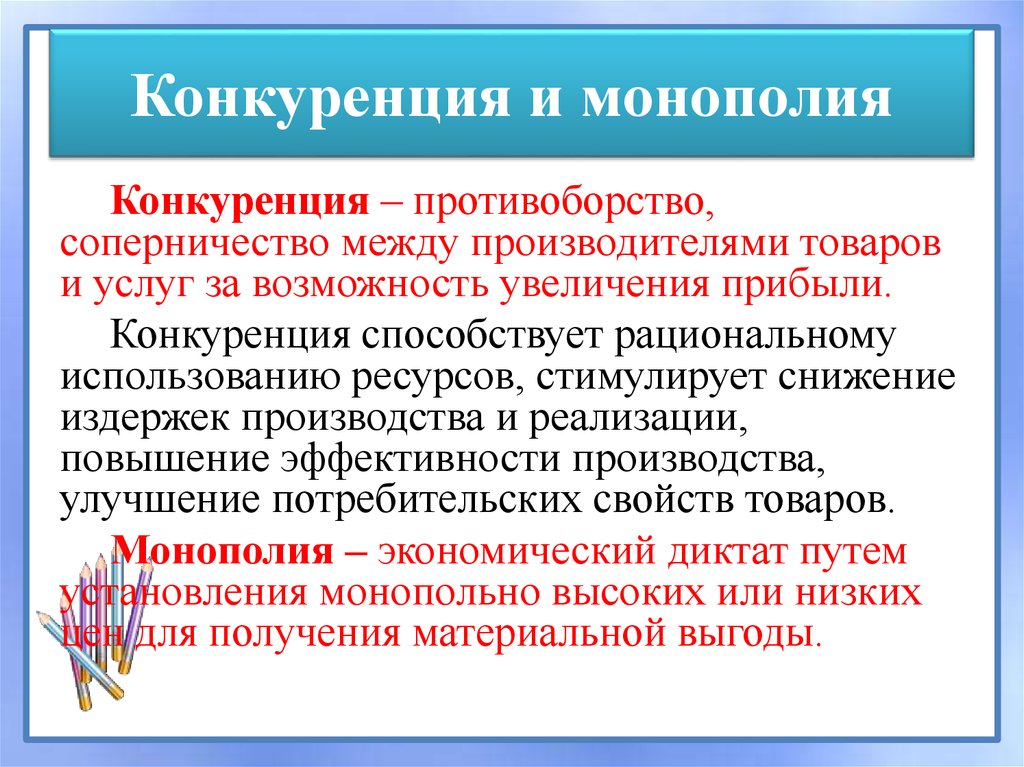 Конкуренция и монополия

Конкуренция – противоборство, соперничество между производителями товаров и услуг за возможность увеличения прибыли.

Конкуренция способствует рациональному использованию ресурсов, стимулирует снижение издержек производства и реализации, повышение эффективности производства, улучшение потребительских свойств товаров.

Монополия – экономический диктат путем установления монопольно высоких или низких цен для получения материальной выгоды.